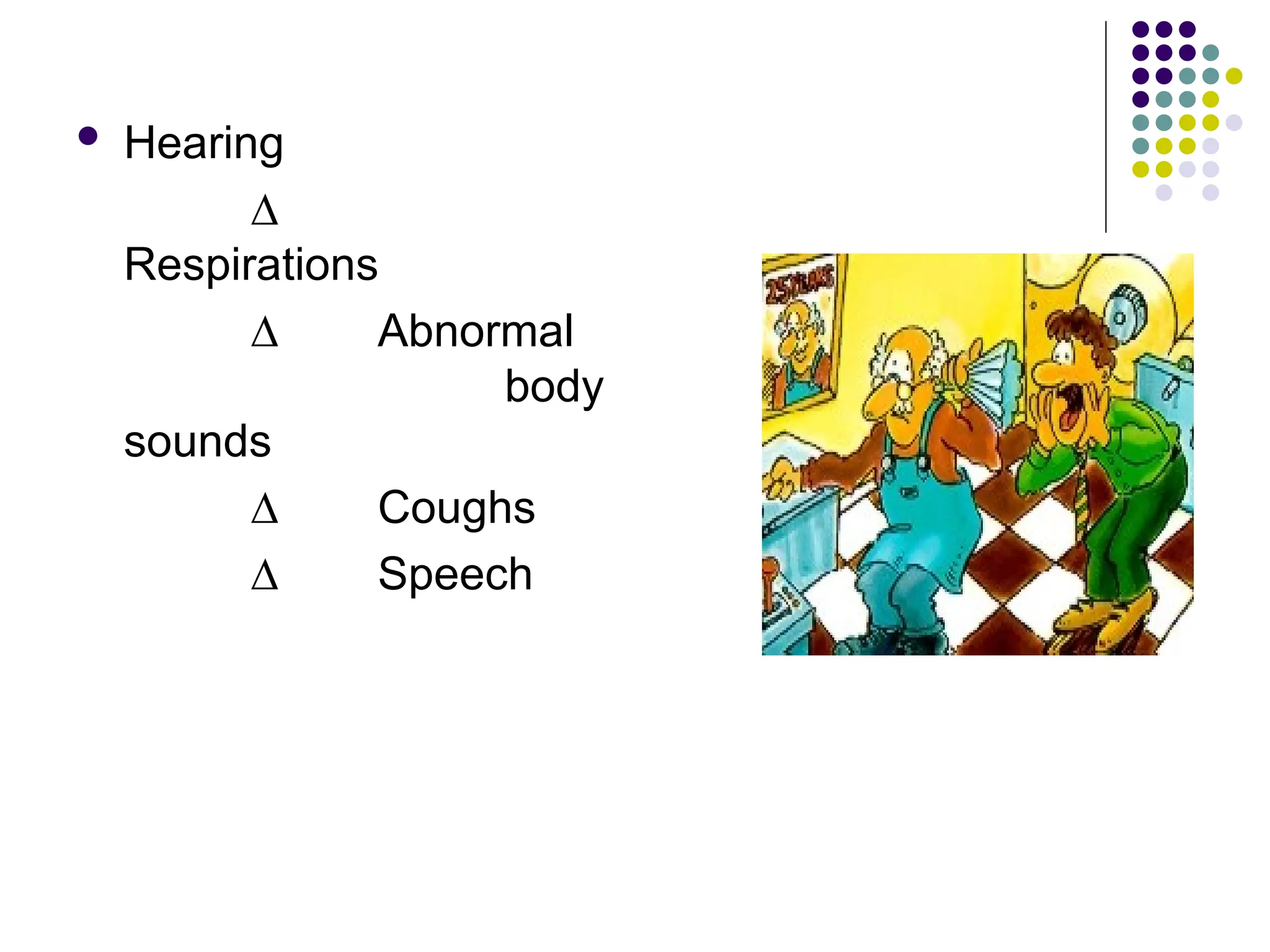 • Hearing

Δ Respirations

Δ Abnormal body sounds

Δ Coughs

Δ Speech

25 YEARS